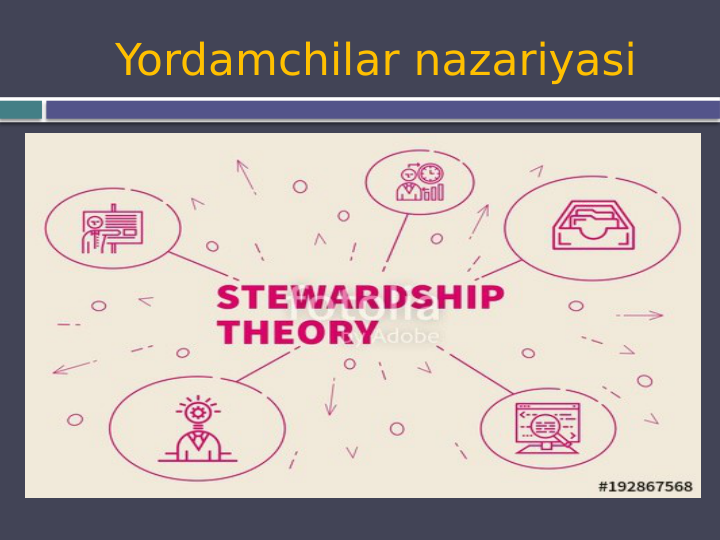 Yordamchilar nazariyasi

STEWARDSHIP
THEORY

fotolia
by Adobe

#192867568